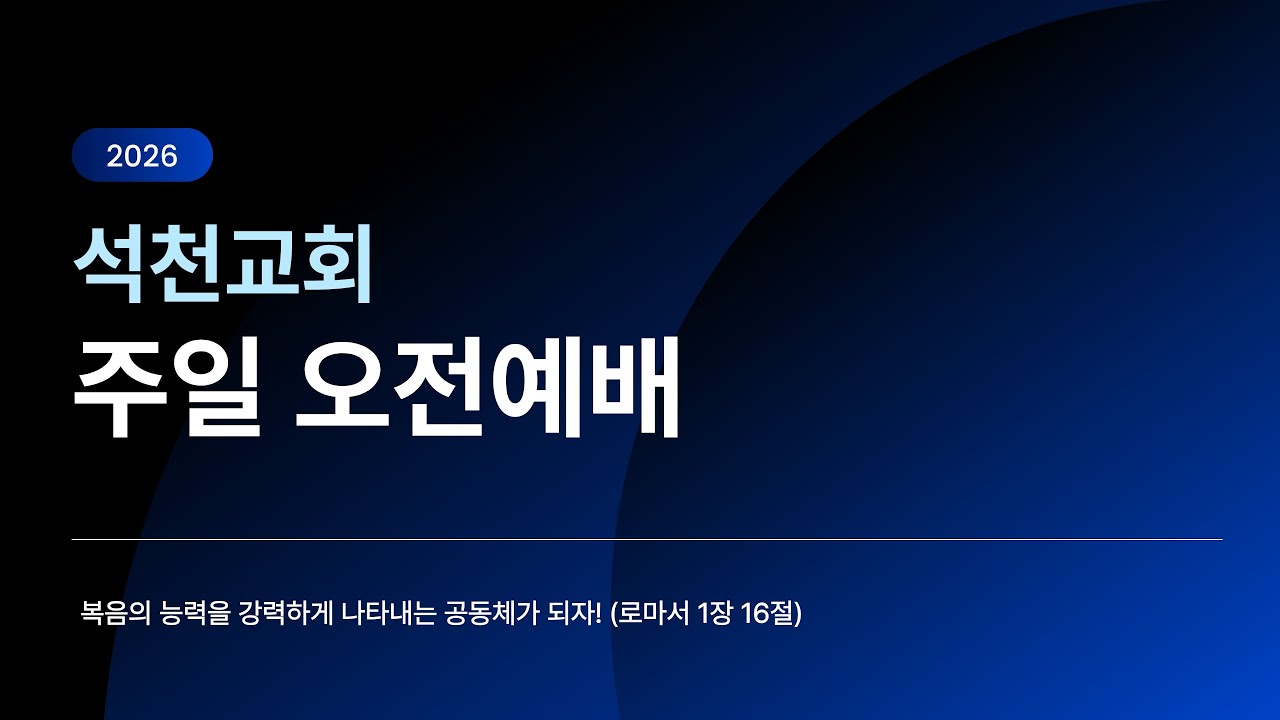 2026

석천교회
주일 오전예배

복음의 능력을 강력하게 나타내는 공동체가 되자! (로마서 1장 16절)